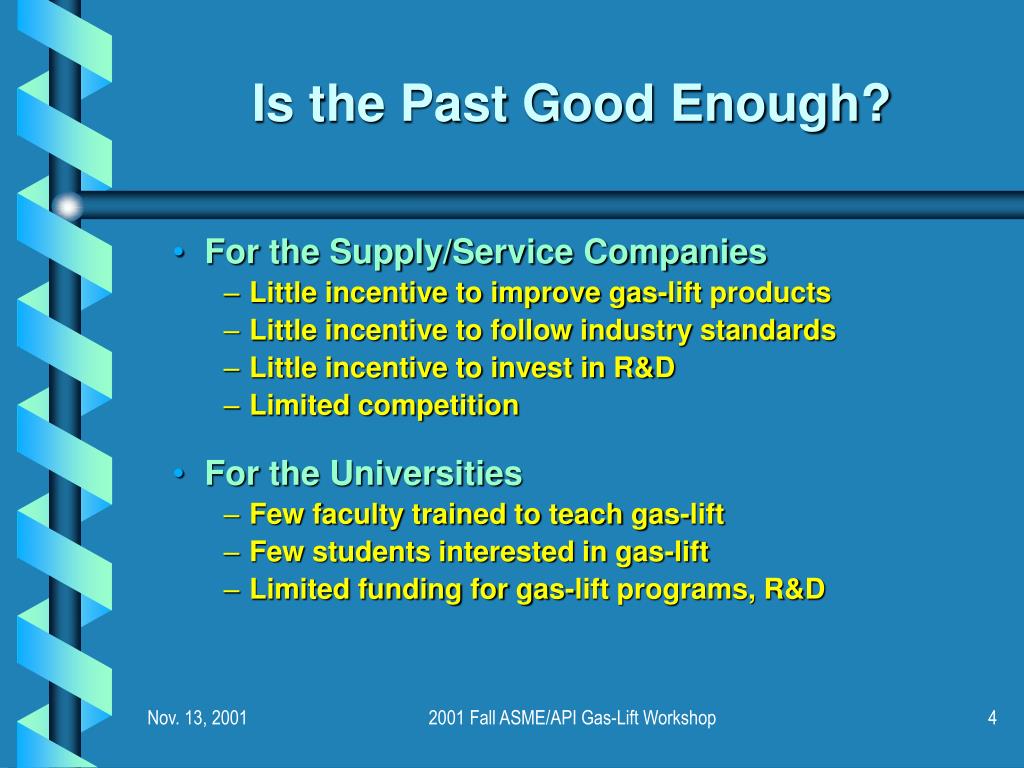 Is the Past Good Enough?

• For the Supply/Service Companies
– Little incentive to improve gas-lift products
– Little incentive to follow industry standards
– Little incentive to invest in R&D
– Limited competition

• For the Universities
– Few faculty trained to teach gas-lift
– Few students interested in gas-lift
– Limited funding for gas-lift programs, R&D

Nov. 13, 2001
2001 Fall ASME/API Gas-Lift Workshop
4